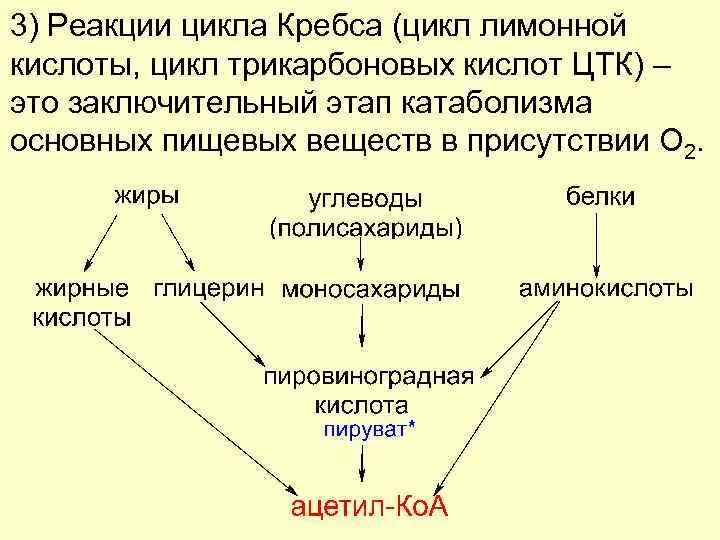 3) Реакции цикла Кребса (цикл лимонной кислоты, цикл трикарбоновых кислот ЦТК) – это заключительный этап катаболизма основных пищевых веществ в присутствии $O_2$.

жиры

углеводы (полисахариды)

белки

жирные кислоты

глицерин

моносахариды

аминокислоты

пировиноградная кислота

пируват*

ацетил-КоА